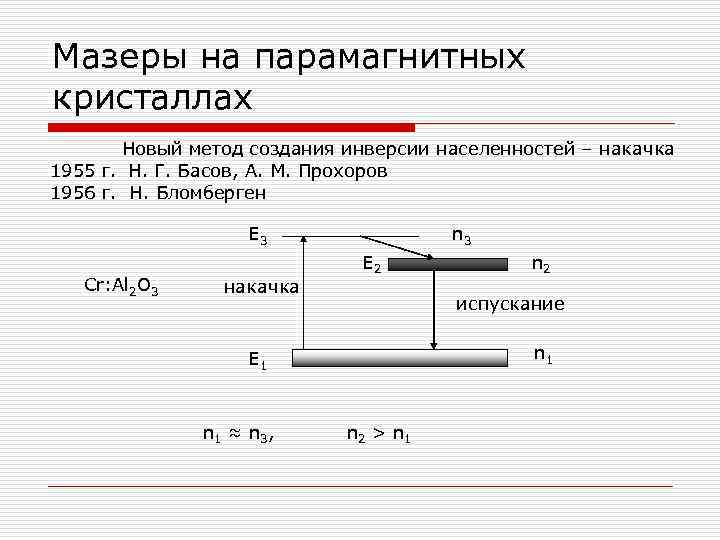 Мазеры на парамагнитных кристаллах

Новый метод создания инверсии населенностей – накачка
1955 г. Н. Г. Басов, А. М. Прохоров
1956 г. Н. Бломберген

$E_3$
$n_3$
$E_2$
$n_2$
$Cr:Al_2O_3$
накачка
испускание
$E_1$
$n_1$

$n_1 \approx n_3$, $n_2 > n_1$